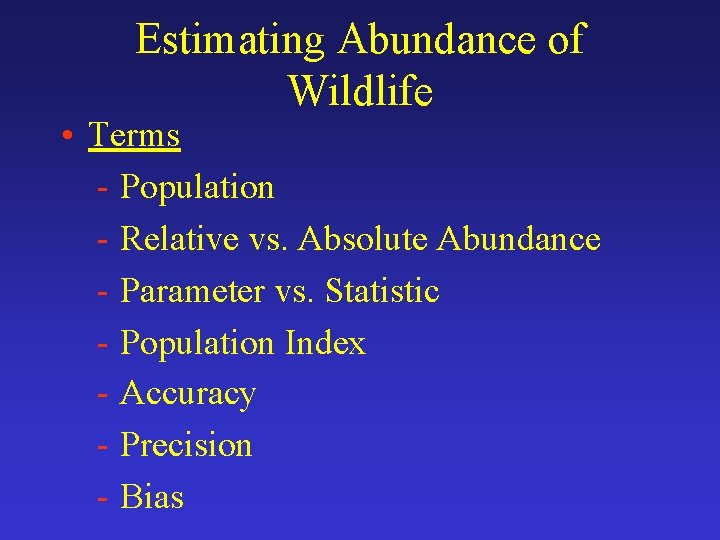 Estimating Abundance of Wildlife

• Terms
- Population
- Relative vs. Absolute Abundance
- Parameter vs. Statistic
- Population Index
- Accuracy
- Precision
- Bias